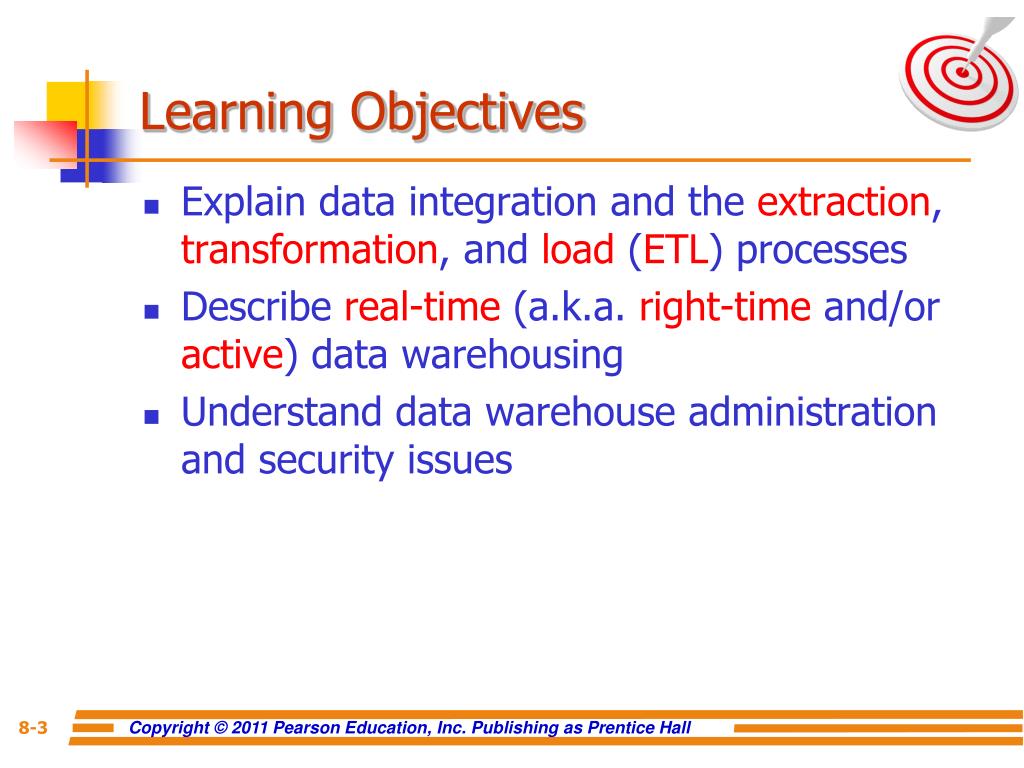 Learning Objectives

- Explain data integration and the extraction, transformation, and load (ETL) processes
- Describe real-time (a.k.a. right-time and/or active) data warehousing
- Understand data warehouse administration and security issues

8-3 Copyright © 2011 Pearson Education, Inc. Publishing as Prentice Hall